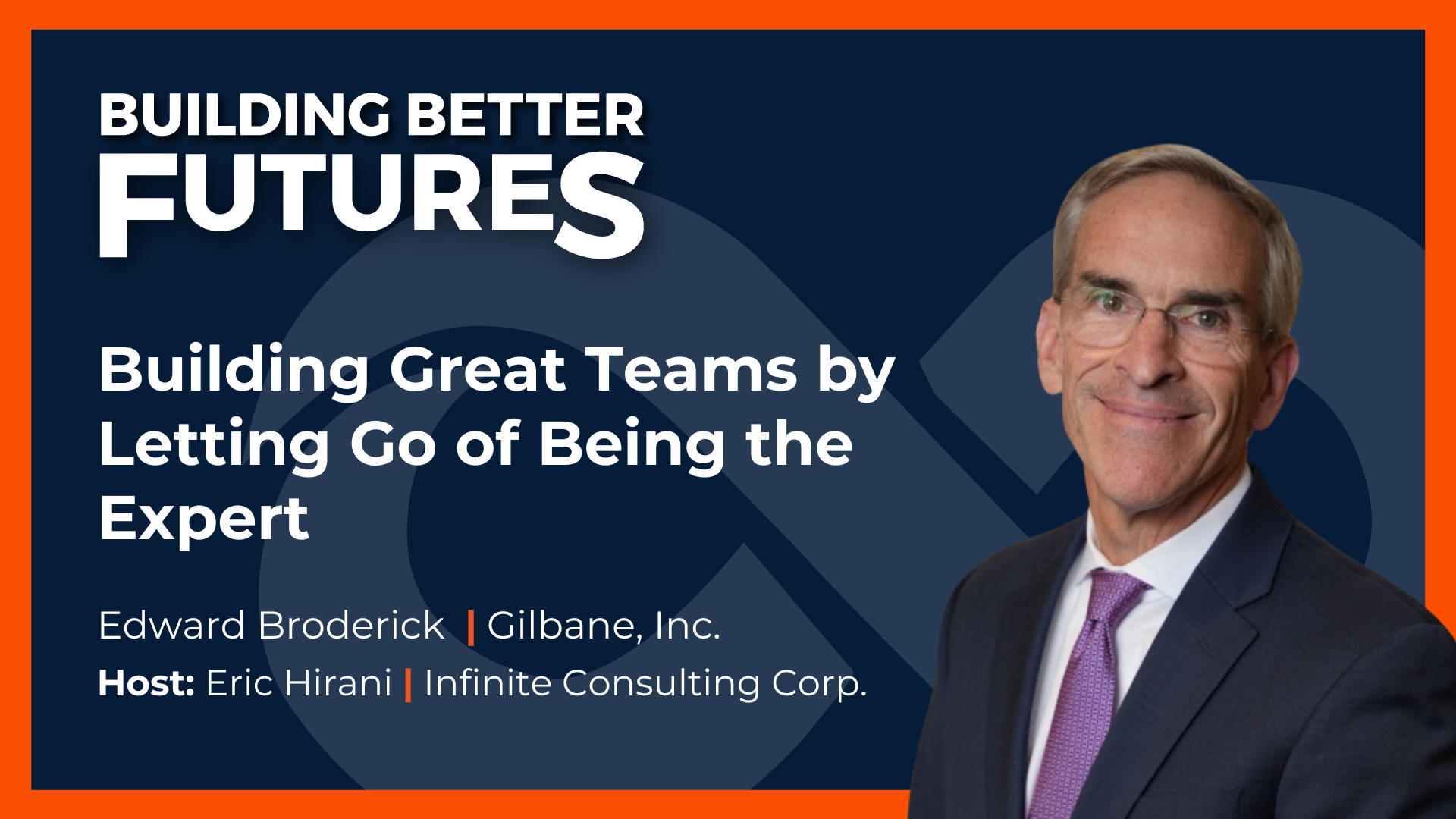 BUILDING BETTER
FUTURES

Building Great Teams by Letting Go of Being the Expert

Edward Broderick | Gilbane, Inc.
Host: Eric Hirani | Infinite Consulting Corp.